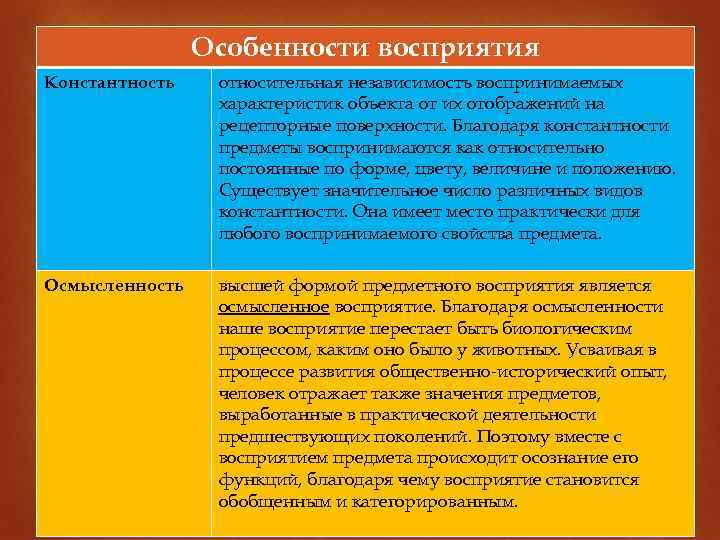 | Особенности восприятия | |
|---|---|
| Константность | относительная независимость воспринимаемых характеристик объекта от их отображений на рецепторные поверхности. Благодаря константности предметы воспринимаются как относительно постоянные по форме, цвету, величине и положению. Существует значительное число различных видов константности. Она имеет место практически для любого воспринимаемого свойства предмета. |
| Осмысленность | высшей формой предметного восприятия является осмысленное восприятие. Благодаря осмысленности наше восприятие перестает быть биологическим процессом, каким оно было у животных. Усваивая в процессе развития общественно-исторический опыт, человек отражает также значения предметов, выработанные в практической деятельности предшествующих поколений. Поэтому вместе с восприятием предмета происходит осознание его функций, благодаря чему восприятие становится обобщенным и категорированным. |